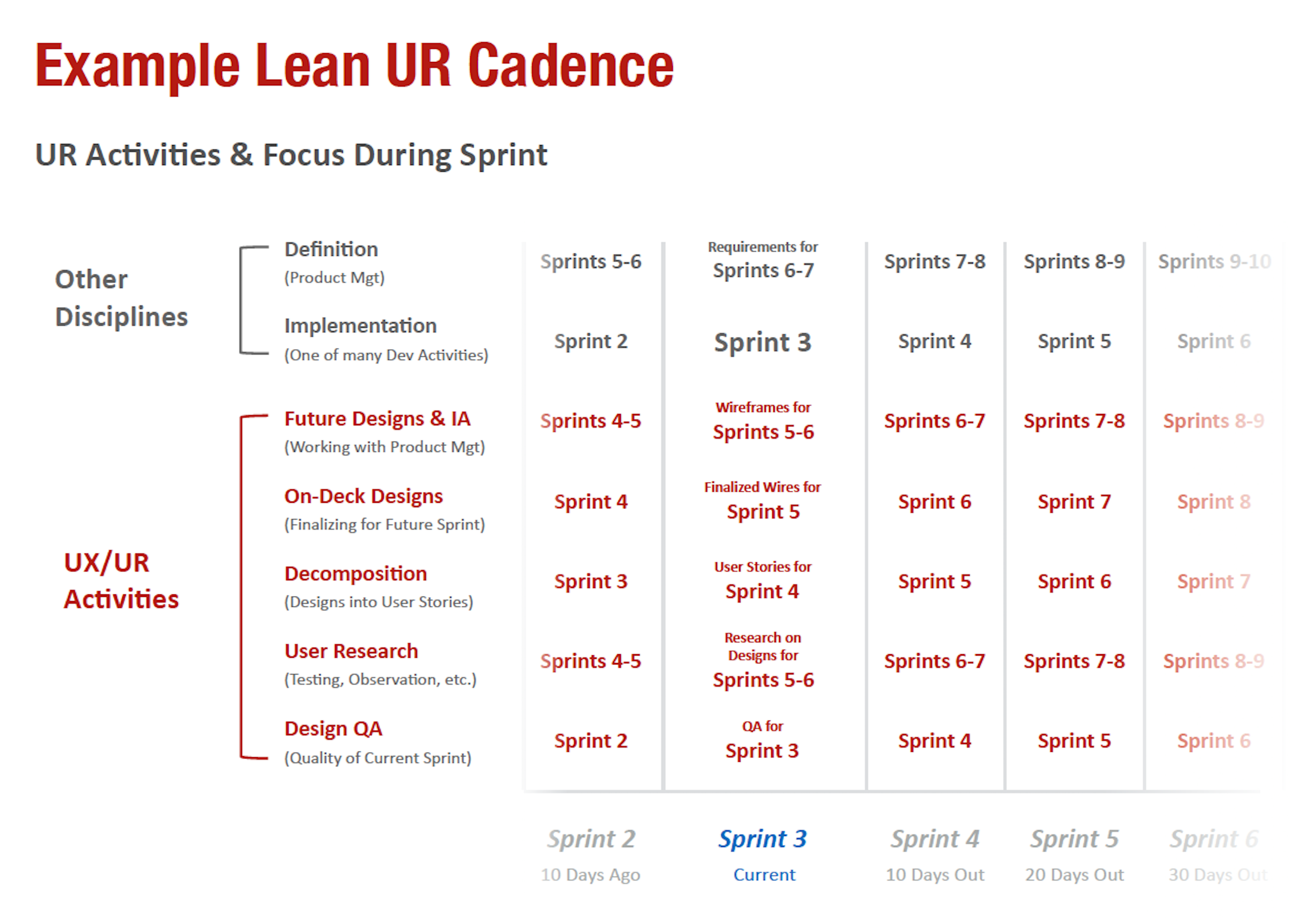 Example Lean UR Cadence

UR Activities & Focus During Sprint

| | | | | | | |
|---|---|---|---|---|---|---|
| Other Disciplines | Definition (Product Mgt) | Sprints 5-6 | Requirements for Sprints 6-7 | Sprints 7-8 | Sprints 8-9 | Sprints 9-10 |
| | Implementation (One of many Dev Activities) | Sprint 2 | Sprint 3 | Sprint 4 | Sprint 5 | Sprint 6 |
| UX/UR Activities | Future Designs & IA (Working with Product Mgt) | Sprints 4-5 | Wireframes for Sprints 5-6 | Sprints 6-7 | Sprints 7-8 | Sprints 8-9 |
| | On-Deck Designs (Finalizing for Future Sprint) | Sprint 4 | Finalized Wires for Sprint 5 | Sprint 6 | Sprint 7 | Sprint 8 |
| | Decomposition (Designs into User Stories) | Sprint 3 | User Stories for Sprint 4 | Sprint 5 | Sprint 6 | Sprint 7 |
| | User Research (Testing, Observation, etc.) | Sprints 4-5 | Research on Designs for Sprints 5-6 | Sprints 6-7 | Sprints 7-8 | Sprints 8-9 |
| | Design QA (Quality of Current Sprint) | Sprint 2 | QA for Sprint 3 | Sprint 4 | Sprint 5 | Sprint 6 |
| | | Sprint 2 10 Days Ago | Sprint 3 Current | Sprint 4 10 Days Out | Sprint 5 20 Days Out | Sprint 6 30 Days Out |